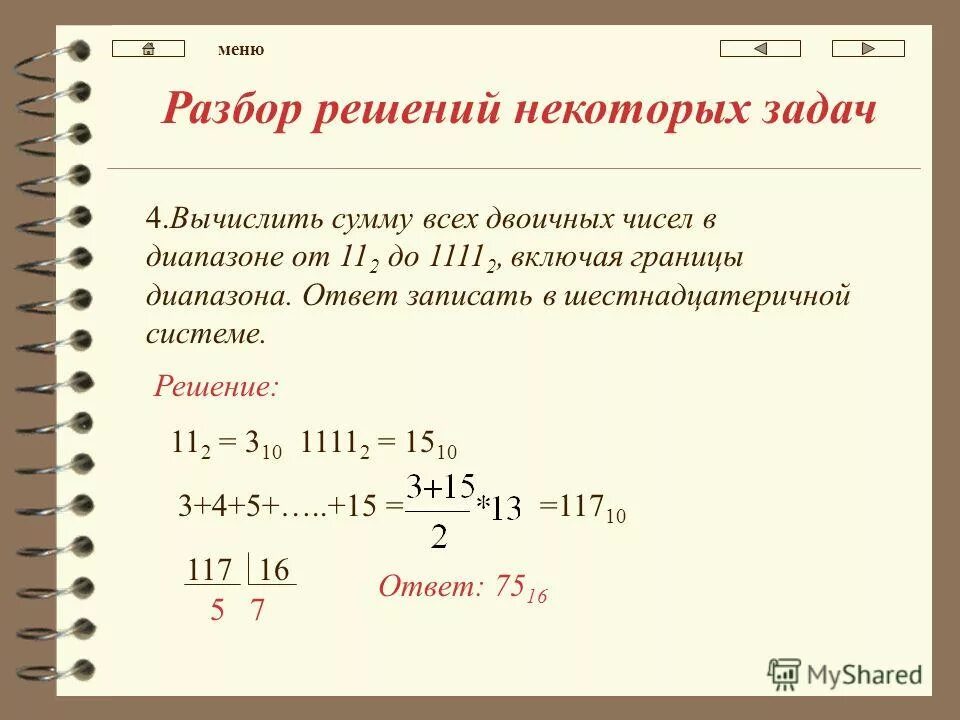 меню

Разбор решений некоторых задач

4.Вычислить сумму всех двоичных чисел в диапазоне от $11_2$ до $1111_2$, включая границы диапазона. Ответ записать в шестнадцатеричной системе.

Решение:

$11_2 = 3_{10}$ $1111_2 = 15_{10}$

$3+4+5+.....+15 = \frac{3+15}{2} * 13 = 117_{10}$

117 | 16
5 7

Ответ: $75_{16}$

MyShared